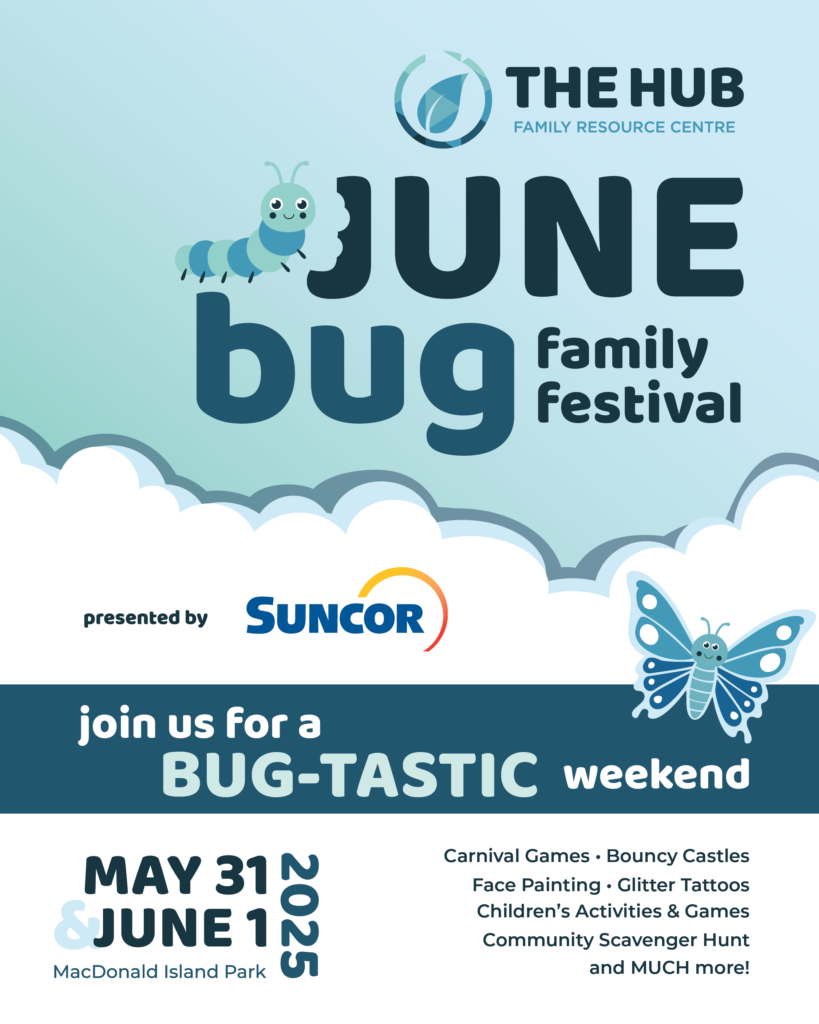 THE HUB
FAMILY RESOURCE CENTRE

JUNE
bug family festival

presented by SUNCOR

join us for a
BUG-TASTIC weekend

MAY 31
& JUNE 1
2025
MacDonald Island Park

Carnival Games • Bouncy Castles
Face Painting • Glitter Tattoos
Children's Activities & Games
Community Scavenger Hunt
and MUCH more!